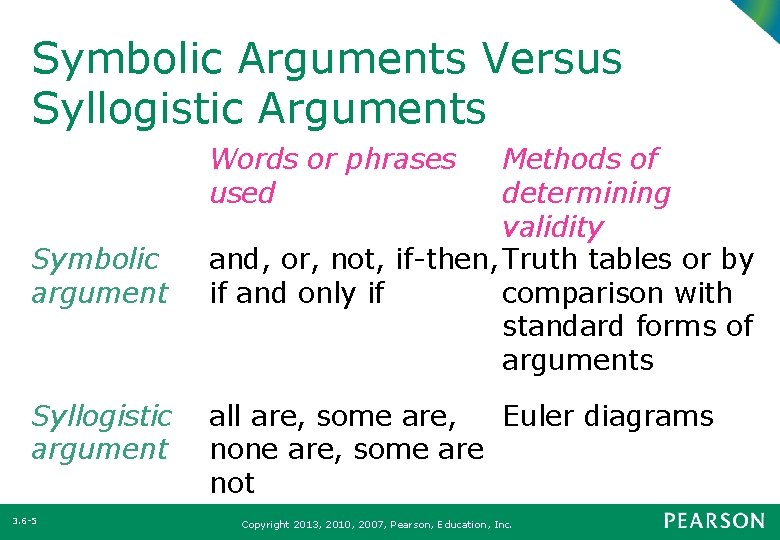 Symbolic Arguments Versus Syllogistic Arguments

| | Words or phrases used | Methods of determining validity |
|---|---|---|
| Symbolic argument | and, or, not, if-then, if and only if | Truth tables or by comparison with standard forms of arguments |
| Syllogistic argument | all are, some are, none are, some are not | Euler diagrams |

3.6-5

Copyright 2013, 2010, 2007, Pearson, Education, Inc.

PEARSON